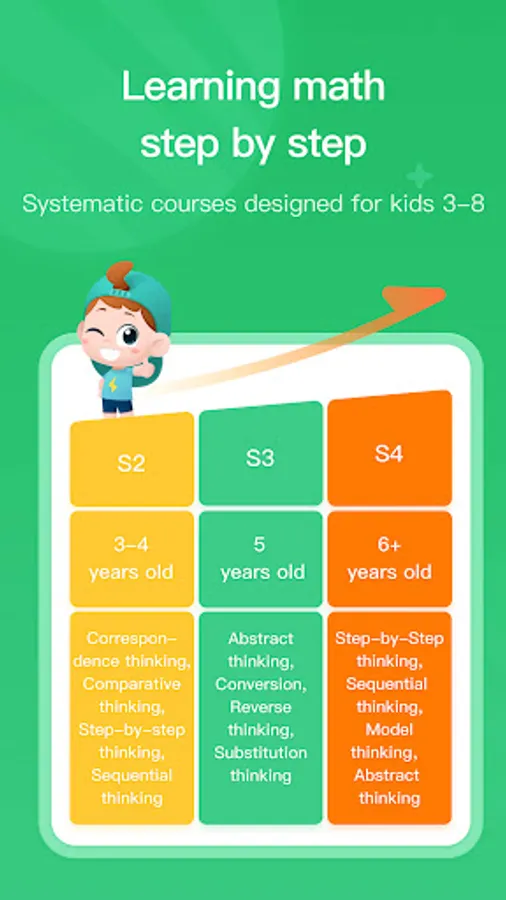 Learning math step by step

Systematic courses designed for kids 3–8

| S2 | S3 | S4 |
|---|---|---|
| 3–4 years old | 5 years old | 6+ years old |
| Correspondence thinking, Comparative thinking, Step-by-step thinking, Sequential thinking | Abstract thinking, Conversion, Reverse thinking, Substitution thinking | Step-by-Step thinking, Sequential thinking, Model thinking, Abstract thinking |